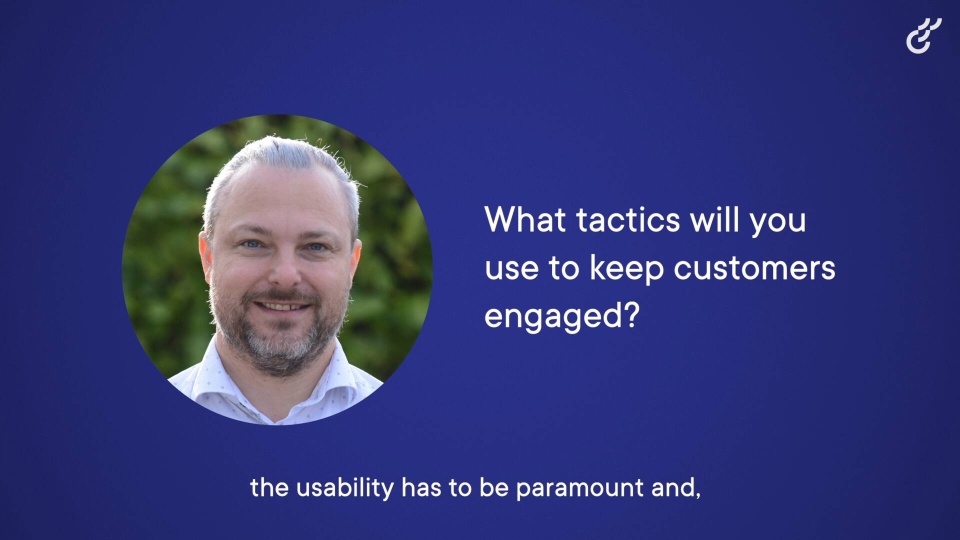 What tactics will you use to keep customers engaged?

the usability has to be paramount and,